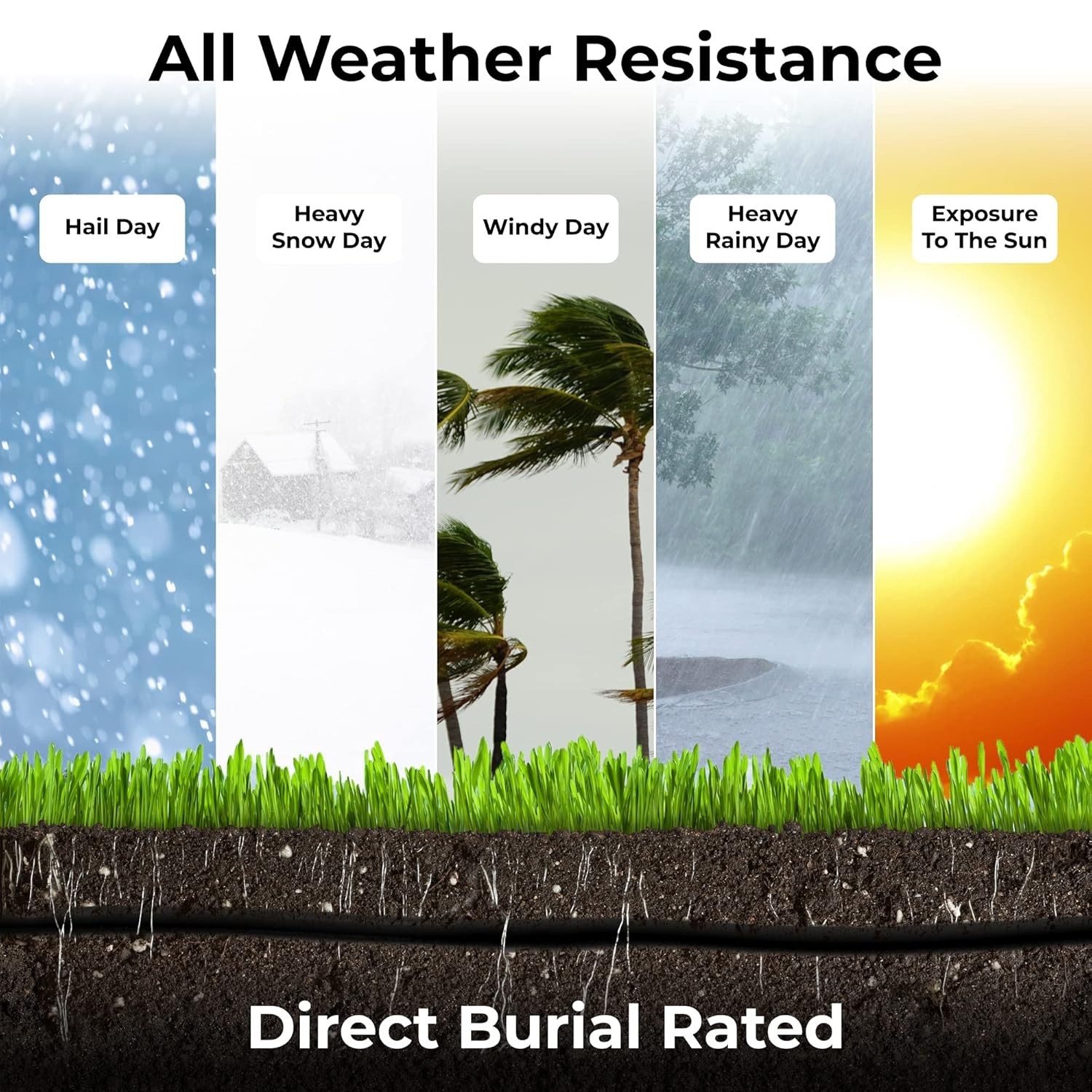 All Weather Resistance

Hail Day

Heavy Snow Day

Windy Day

Heavy Rainy Day

Exposure To The Sun

Direct Burial Rated